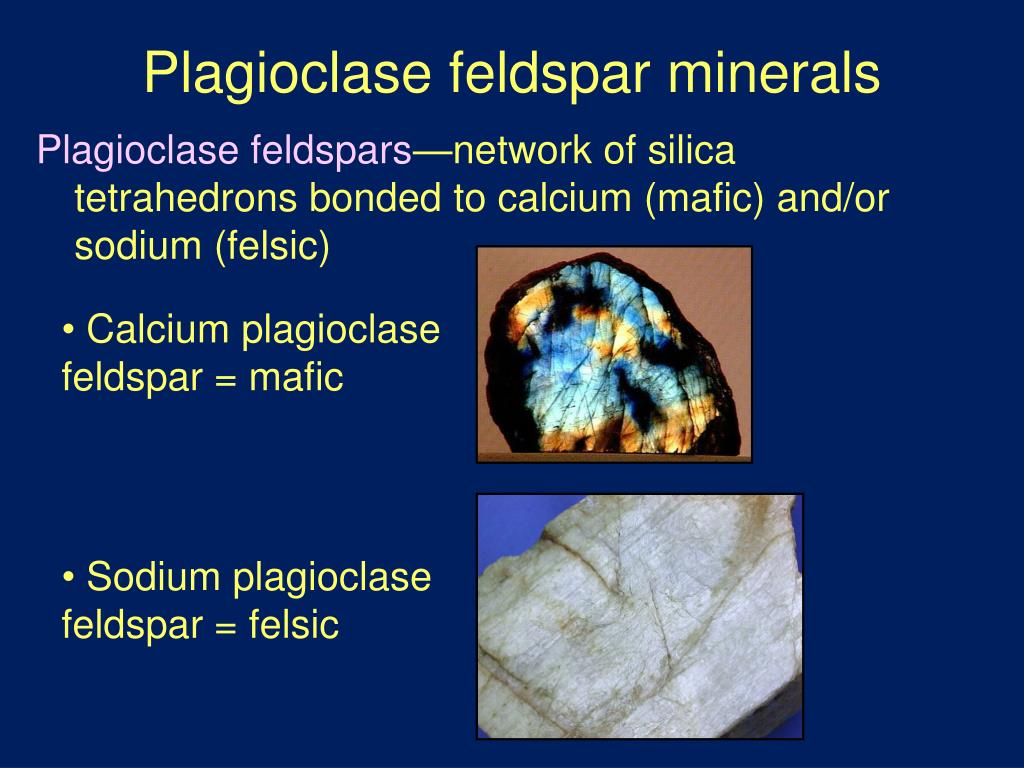 Plagioclase feldspar minerals

Plagioclase feldspars—network of silica tetrahedrons bonded to calcium (mafic) and/or sodium (felsic)

• Calcium plagioclase feldspar = mafic

• Sodium plagioclase feldspar = felsic